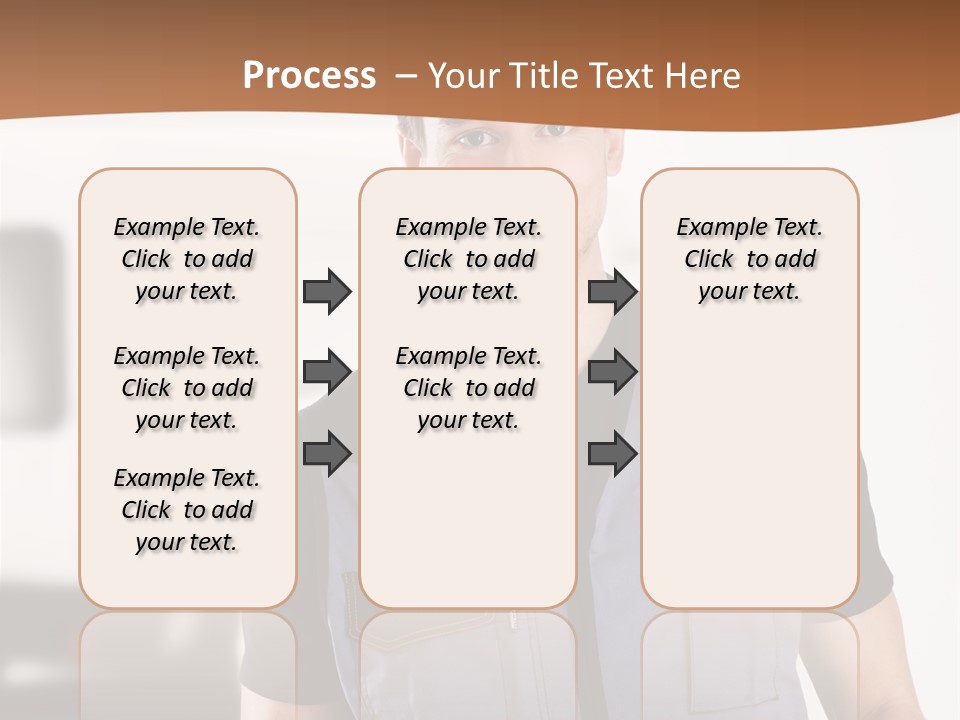 Process – Your Title Text Here

Example Text. Click to add your text.

Example Text. Click to add your text.

Example Text. Click to add your text.

Example Text. Click to add your text.

Example Text. Click to add your text.

Example Text. Click to add your text.